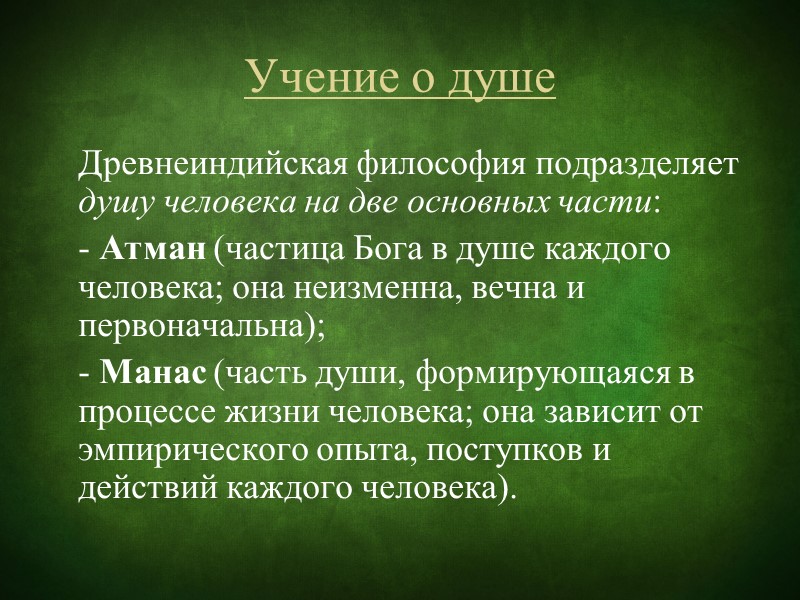 Учение о душе

Древнеиндийская философия подразделяет душу человека на две основных части:

- Атман (частица Бога в душе каждого человека; она неизменна, вечна и первоначальна);

- Манас (часть души, формирующаяся в процессе жизни человека; она зависит от эмпирического опыта, поступков и действий каждого человека).